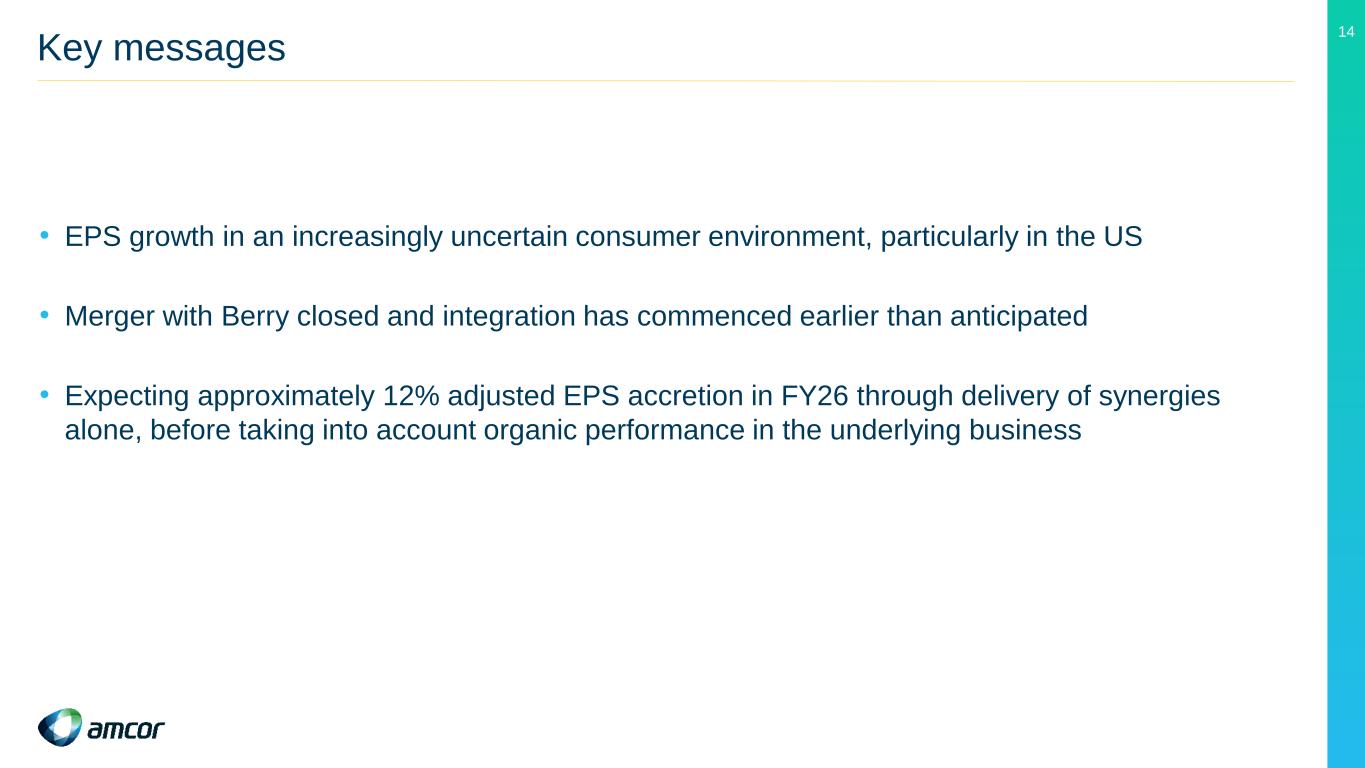 Key messages

14

• EPS growth in an increasingly uncertain consumer environment, particularly in the US

• Merger with Berry closed and integration has commenced earlier than anticipated

• Expecting approximately 12% adjusted EPS accretion in FY26 through delivery of synergies alone, before taking into account organic performance in the underlying business

amcor